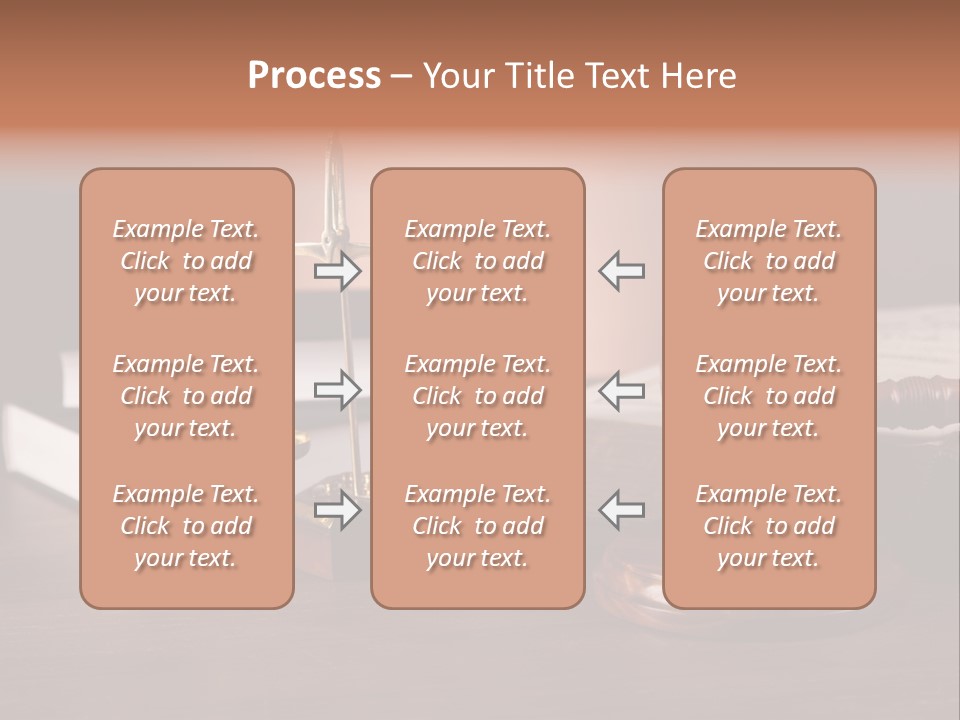 Process – Your Title Text Here

Example Text. Click to add your text.

Example Text. Click to add your text.

Example Text. Click to add your text.

Example Text. Click to add your text.

Example Text. Click to add your text.

Example Text. Click to add your text.

Example Text. Click to add your text.

Example Text. Click to add your text.

Example Text. Click to add your text.